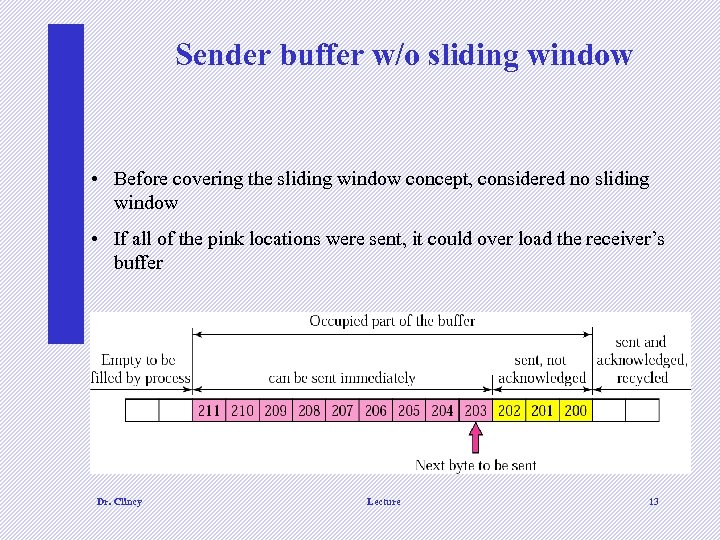 Sender buffer w/o sliding window

• Before covering the sliding window concept, considered no sliding window

• If all of the pink locations were sent, it could over load the receiver's buffer

Occupied part of the buffer

Empty to be filled by process

can be sent immediately

sent, not acknowledged

sent and acknowledged, recycled

211 210 209 208 207 206 205 204 203 202 201 200

Next byte to be sent

Dr. Clincy

Lecture

13